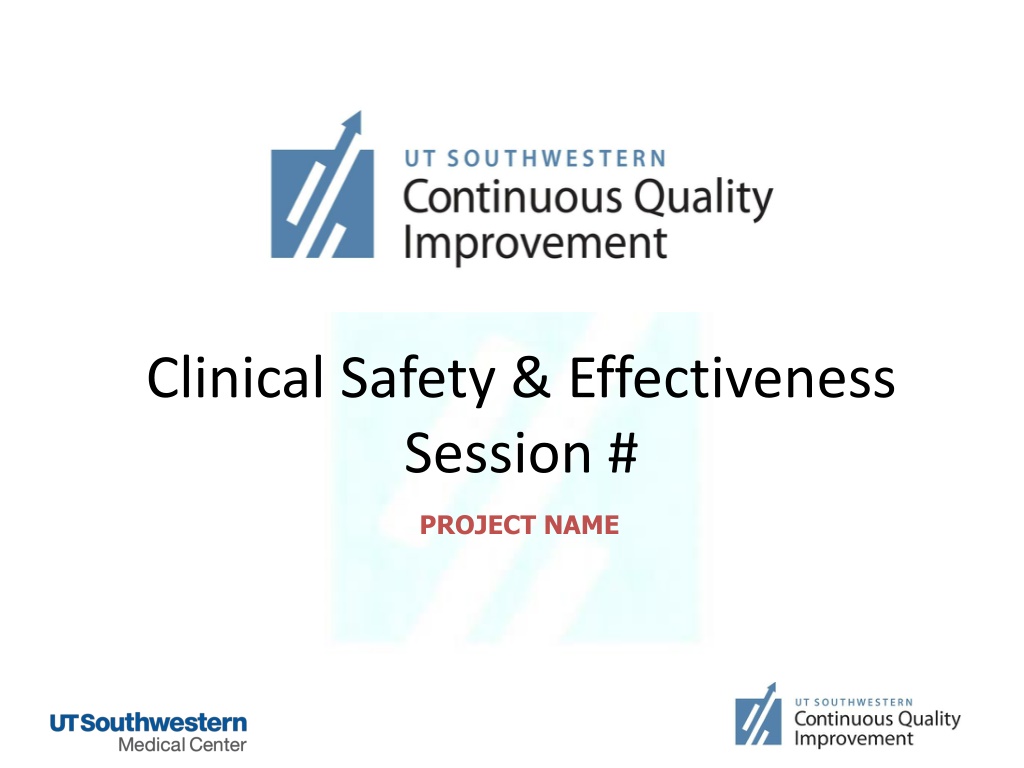 UT SOUTHWESTERN
Continuous Quality Improvement

Clinical Safety & Effectiveness
Session #

PROJECT NAME

UTSouthwestern
Medical Center

UT SOUTHWESTERN
Continuous Quality Improvement